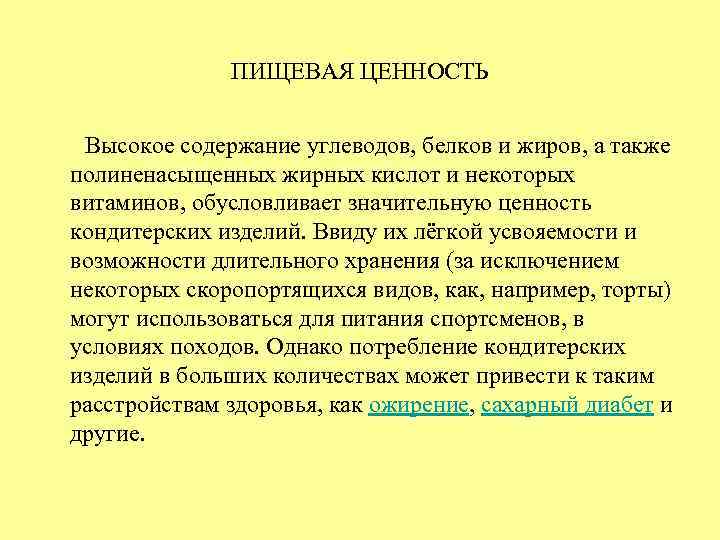 ПИЩЕВАЯ ЦЕННОСТЬ

Высокое содержание углеводов, белков и жиров, а также полиненасыщенных жирных кислот и некоторых витаминов, обусловливает значительную ценность кондитерских изделий. Ввиду их лёгкой усвояемости и возможности длительного хранения (за исключением некоторых скоропортящихся видов, как, например, торты) могут использоваться для питания спортсменов, в условиях походов. Однако потребление кондитерских изделий в больших количествах может привести к таким расстройствам здоровья, как ожирение, сахарный диабет и другие.